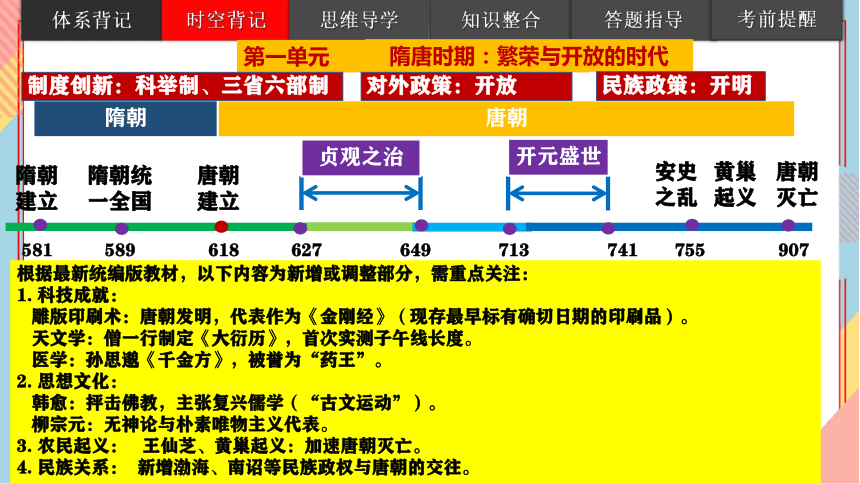 体系背记 时空背记 思维导学 知识整合 答题指导 考前提醒

第一单元 隋唐时期：繁荣与开放的时代

制度创新：科举制、三省六部制 对外政策：开放 民族政策：开明

隋朝 唐朝

贞观之治 开元盛世

隋朝建立 隋朝统一全国 唐朝建立 安史之乱 黄巢起义 唐朝灭亡

581 589 618 627 649 713 741 755 907

根据最新统编版教材，以下内容为新增或调整部分，需重点关注：
1. 科技成就：
雕版印刷术：唐朝发明，代表作为《金刚经》（现存最早标有确切日期的印刷品）。
天文学：僧一行制定《大衍历》，首次实测子午线长度。
医学：孙思邈《千金方》，被誉为“药王”。
2. 思想文化：
韩愈：抨击佛教，主张复兴儒学（“古文运动”）。
柳宗元：无神论与朴素唯物主义代表。
3. 农民起义：　王仙芝、黄巢起义：加速唐朝灭亡。
4. 民族关系：　新增渤海、南诏等民族政权与唐朝的交往。